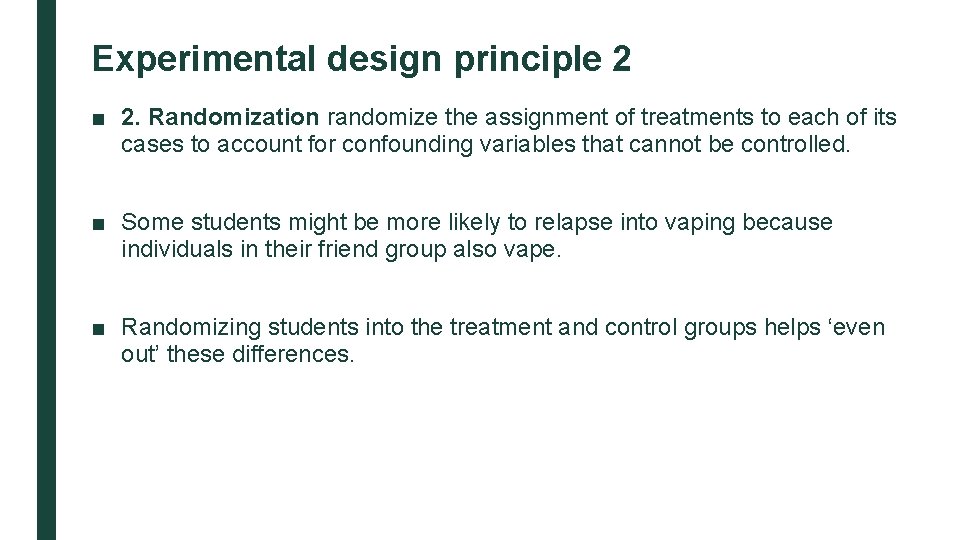 Experimental design principle 2

■ 2. Randomization randomize the assignment of treatments to each of its cases to account for confounding variables that cannot be controlled.

■ Some students might be more likely to relapse into vaping because individuals in their friend group also vape.

■ Randomizing students into the treatment and control groups helps ‘even out’ these differences.